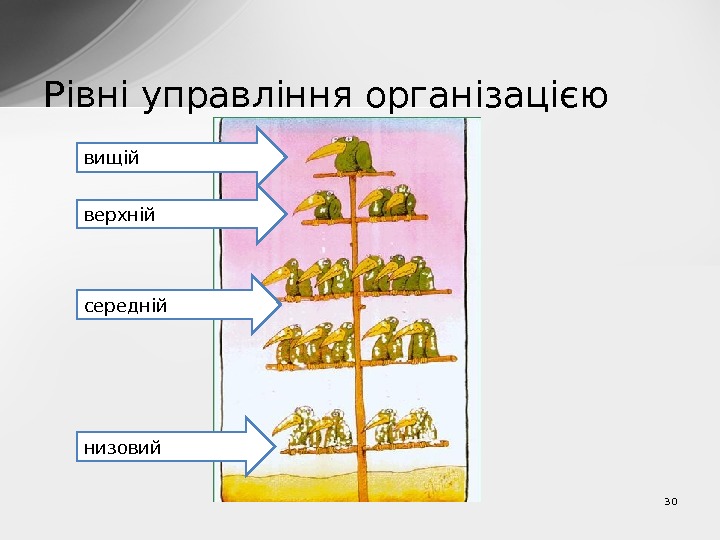 Рівні управління організацією

вищій

верхній

середній

низовий

30